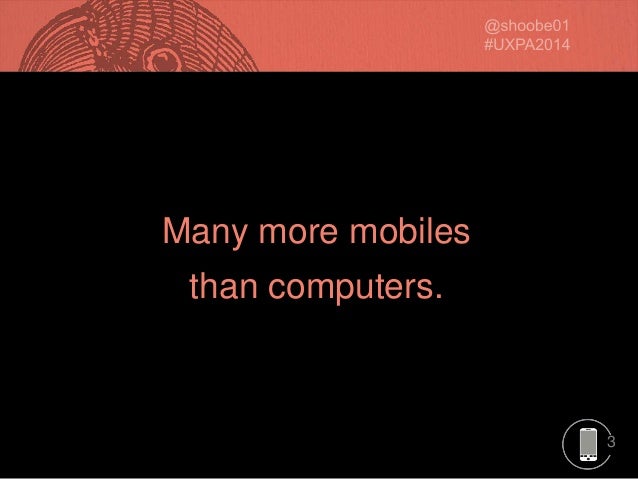 @shoobe01
#UXPA2014

Many more mobiles than computers.

3